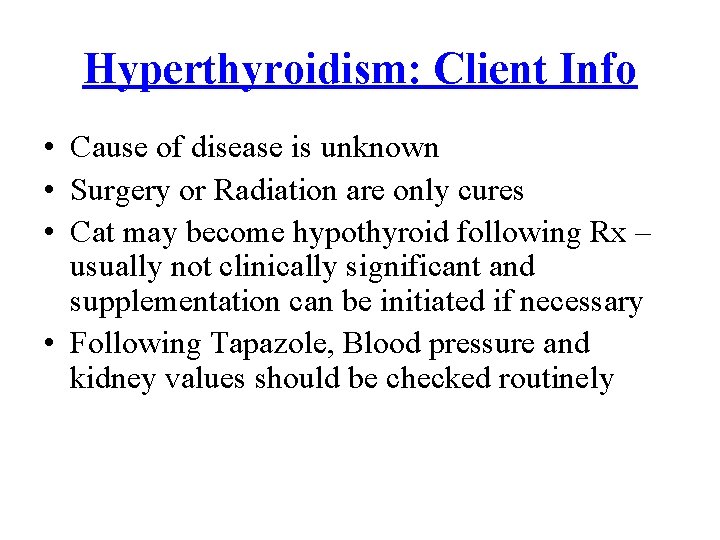 Hyperthyroidism: Client Info

• Cause of disease is unknown
• Surgery or Radiation are only cures
• Cat may become hypothyroid following Rx – usually not clinically significant and supplementation can be initiated if necessary
• Following Tapazole, Blood pressure and kidney values should be checked routinely